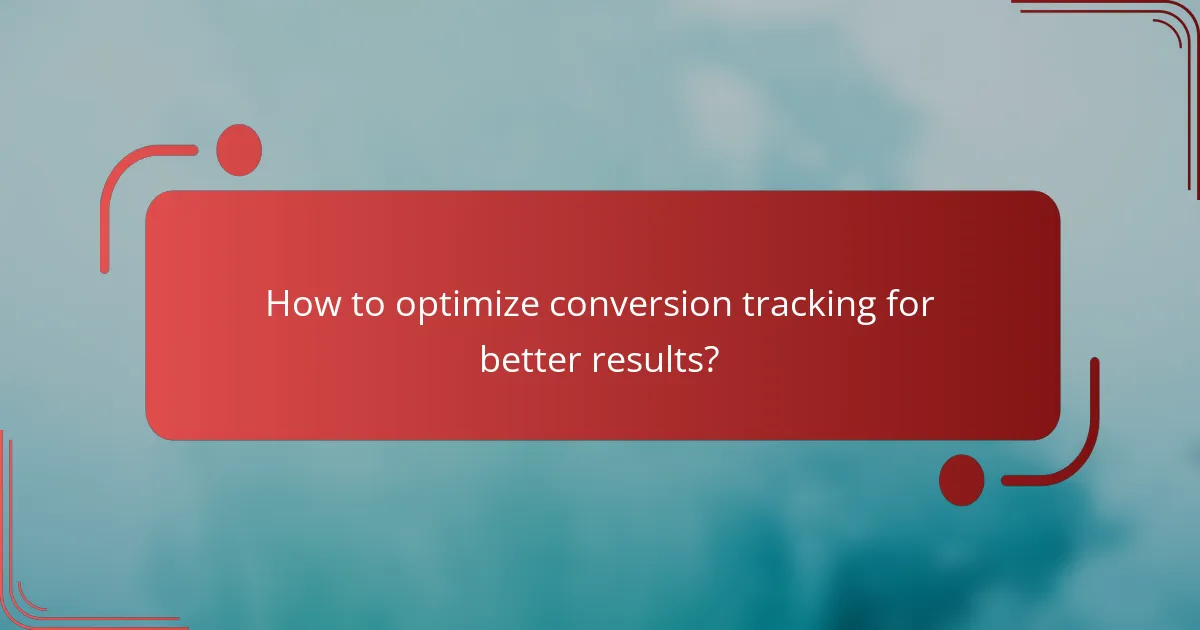 How to optimize conversion tracking for better results?